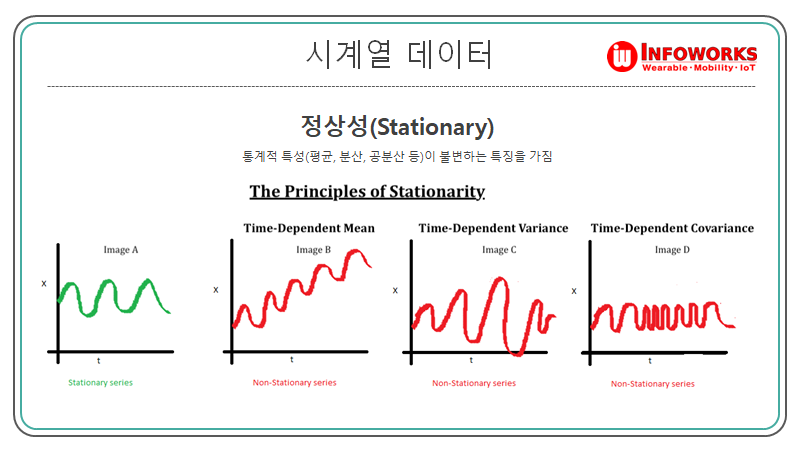 시계열 데이터

INFOWORKS
Wearable · Mobility · IoT

정상성(Stationary)

통계적 특성(평균, 분산, 공분산 등)이 불변하는 특징을 가짐

The Principles of Stationarity

Image A
x
t
Stationary series

Time-Dependent Mean
Image B
x
t
Non-Stationary series

Time-Dependent Variance
Image C
x
t
Non-Stationary series

Time-Dependent Covariance
Image D
x
t
Non-Stationary series